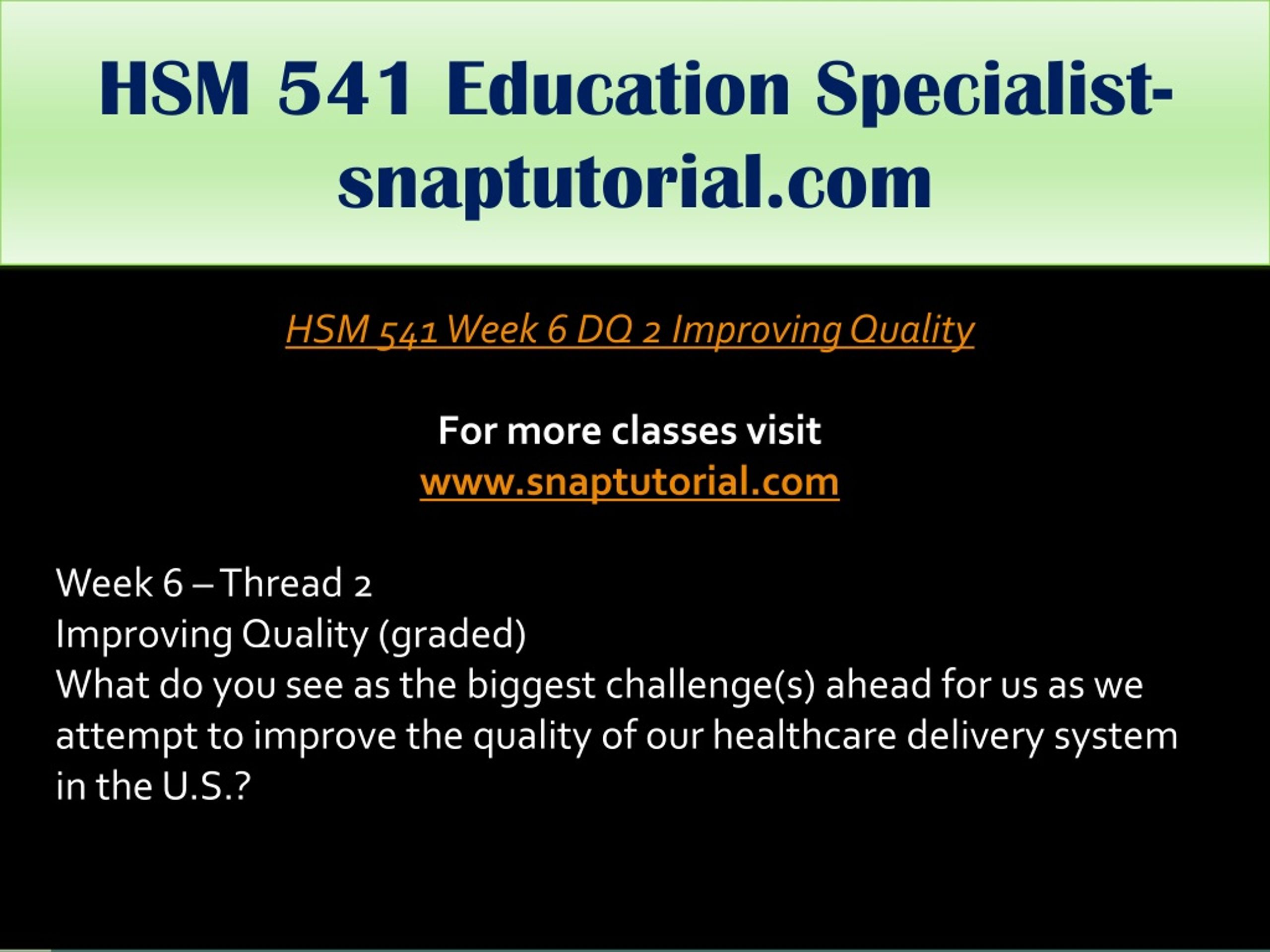 HSM 541 Education Specialist-snaptutorial.com

HSM 541 Week 6 DQ 2 Improving Quality

For more classes visit
www.snaptutorial.com

Week 6 – Thread 2
Improving Quality (graded)
What do you see as the biggest challenge(s) ahead for us as we attempt to improve the quality of our healthcare delivery system in the U.S.?